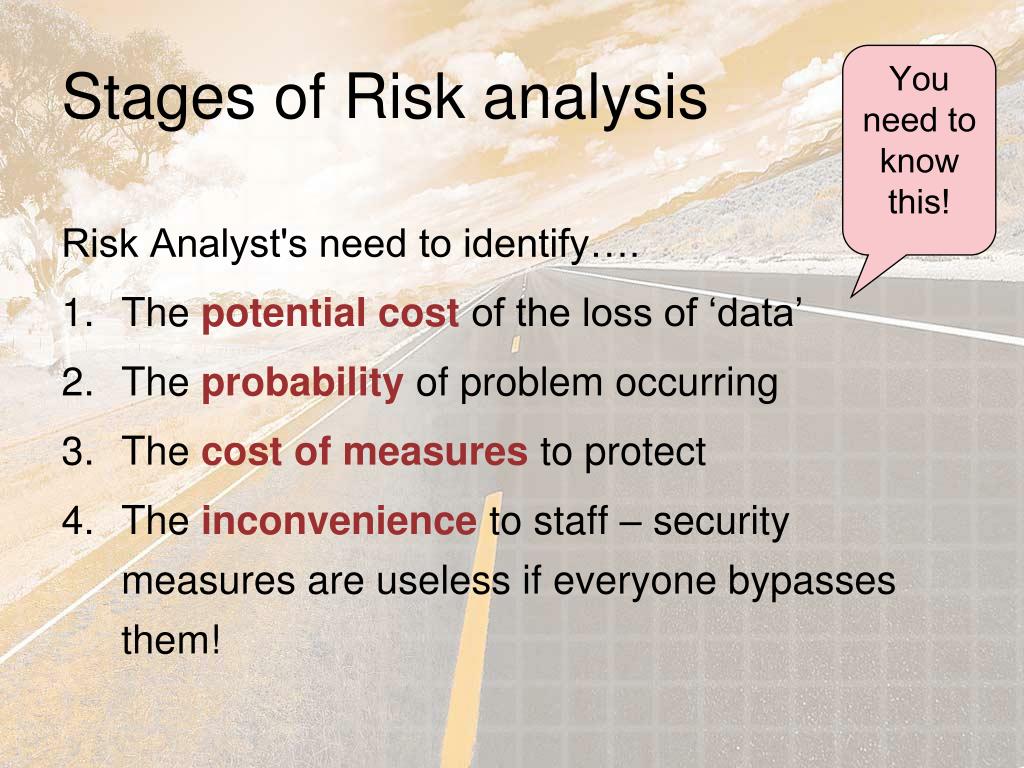 Stages of Risk analysis

You need to know this!

Risk Analyst's need to identify….

1. The potential cost of the loss of ‘data’
2. The probability of problem occurring
3. The cost of measures to protect
4. The inconvenience to staff – security measures are useless if everyone bypasses them!